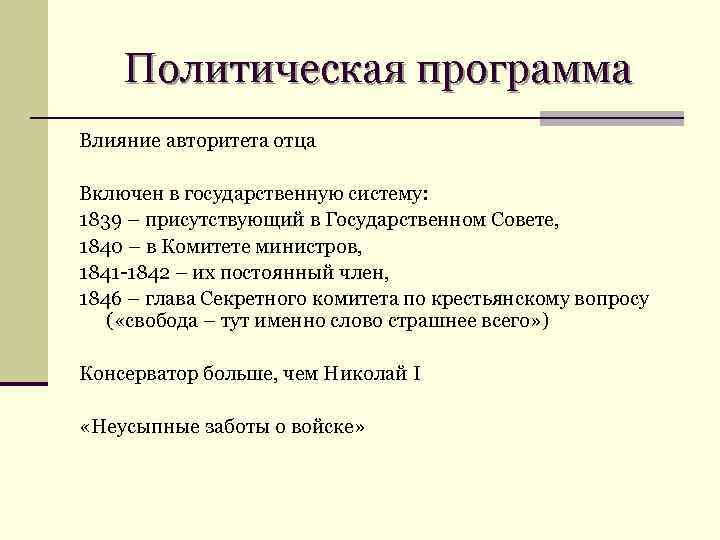 Политическая программа

Влияние авторитета отца

Включен в государственную систему:
1839 – присутствующий в Государственном Совете,
1840 – в Комитете министров,
1841-1842 – их постоянный член,
1846 – глава Секретного комитета по крестьянскому вопросу («свобода – тут именно слово страшнее всего»)

Консерватор больше, чем Николай I

«Неусыпные заботы о войске»